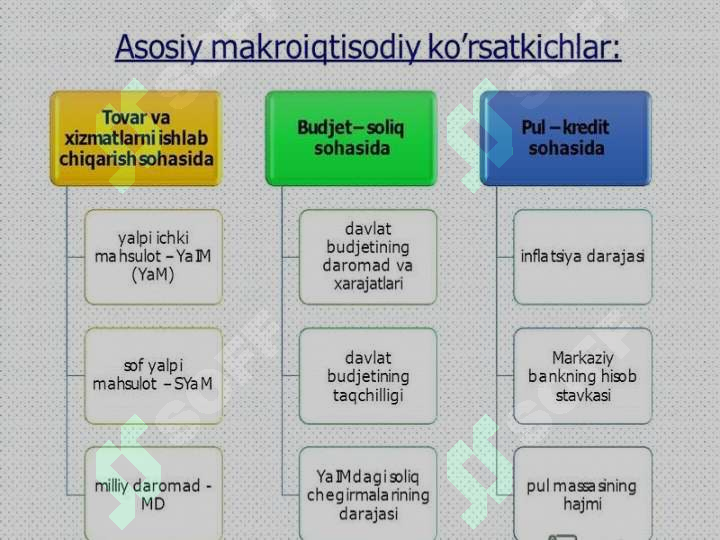 Asosiy makroiqtisodiy ko'rsatkichlar:

Tovar va xizmatlarni ishlab chiqarish sohasida

yalpi ichki mahsulot – YaIM (YaM)

sof yalpi mahsulot – SYaM

milliy daromad - MD

Budjet – soliq sohasida

davlat budjetining daromad va xarajatlari

davlat budjetining taqchilligi

YaIMdagi soliq chegirmalarining darajasi

Pul – kredit sohasida

inflatsiya darajasi

Markaziy bankning hisob stavkasi

pul massasining hajmi